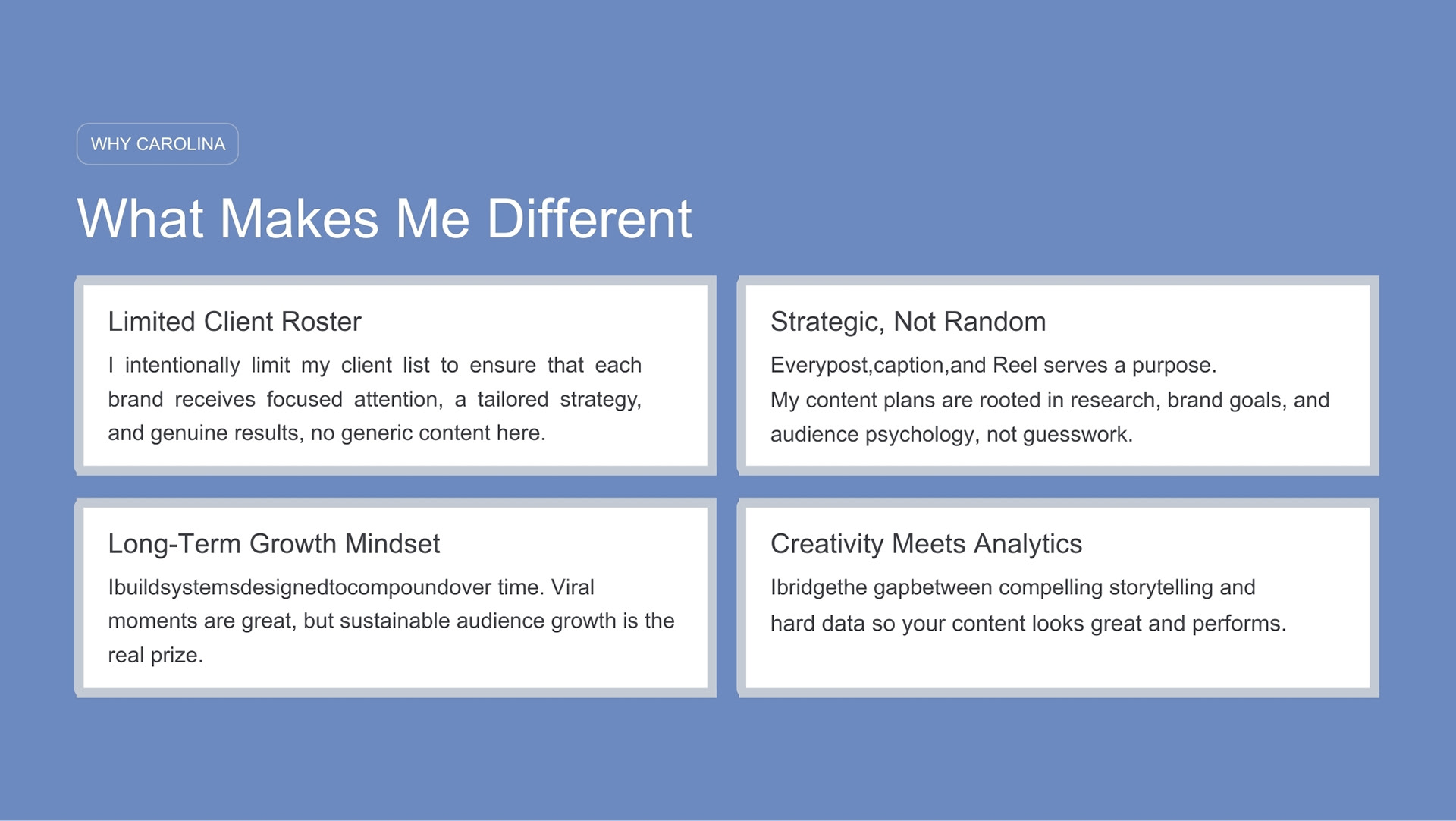 WHY CAROLINA

What Makes Me Different

Limited Client Roster

I intentionally limit my client list to ensure that each brand receives focused attention, a tailored strategy, and genuine results, no generic content here.

Strategic, Not Random

Everypost,caption,and Reel serves a purpose.
My content plans are rooted in research, brand goals, and audience psychology, not guesswork.

Long-Term Growth Mindset

Ibuildsystemsdesignedtocompoundover time. Viral moments are great, but sustainable audience growth is the real prize.

Creativity Meets Analytics

Ibridgethe gapbetween compelling storytelling and hard data so your content looks great and performs.